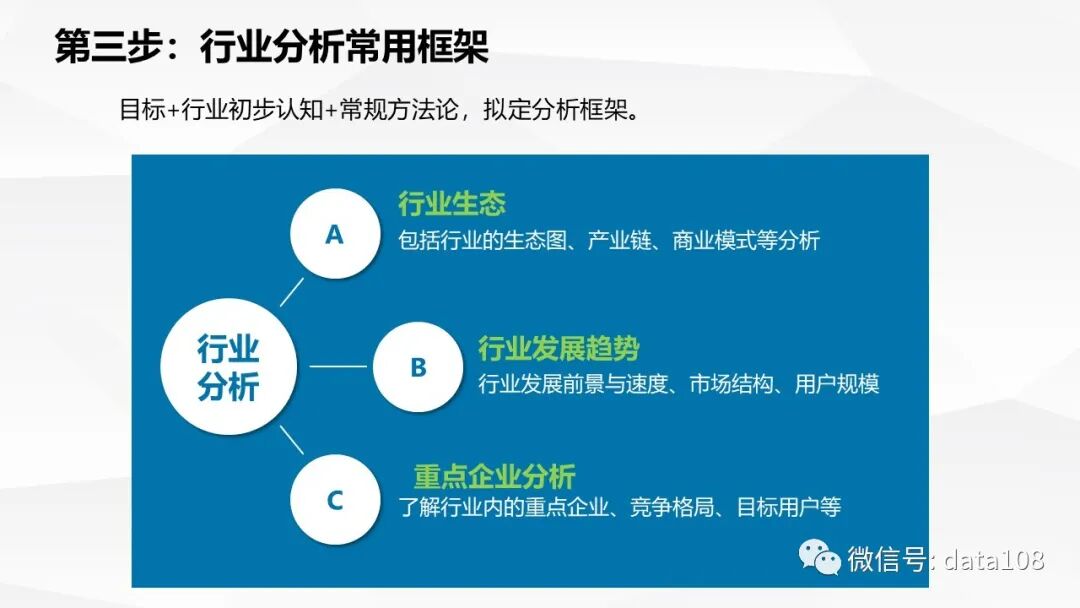 第三步：行业分析常用框架

目标+行业初步认知+常规方法论，拟定分析框架。

行业分析

A

行业生态

包括行业的生态图、产业链、商业模式等分析

B

行业发展趋势

行业发展前景与速度、市场结构、用户规模

C

重点企业分析

了解行业内的重点企业、竞争格局、目标用户等

微信号: data108